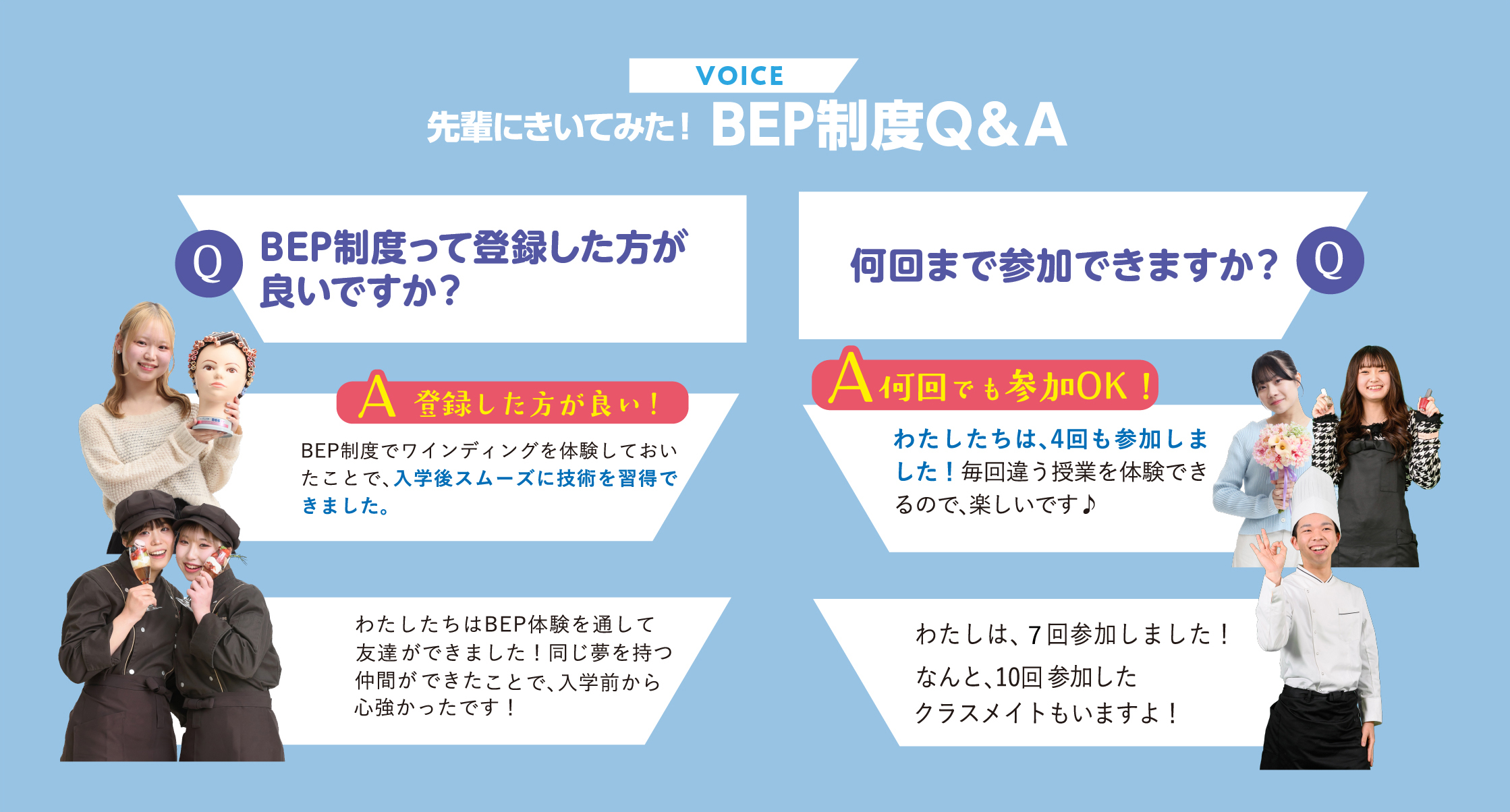 VOICE

先輩にきいてみた！ BEP制度Q&A

Q BEP制度って登録した方が良いですか？

A 登録した方が良い！

BEP制度でワインディングを体験しておいたことで、入学後スムーズに技術を習得できました。

わたしたちはBEP体験を通して友達ができました！同じ夢を持つ仲間ができたことで、入学前から心強かったです！

何回まで参加できますか？ Q

A 何回でも参加OK！

わたしたちは、4回も参加しました！毎回違う授業を体験できるので、楽しいです♪

わたしは、7回参加しました！
なんと、10回参加したクラスメイトもいますよ！